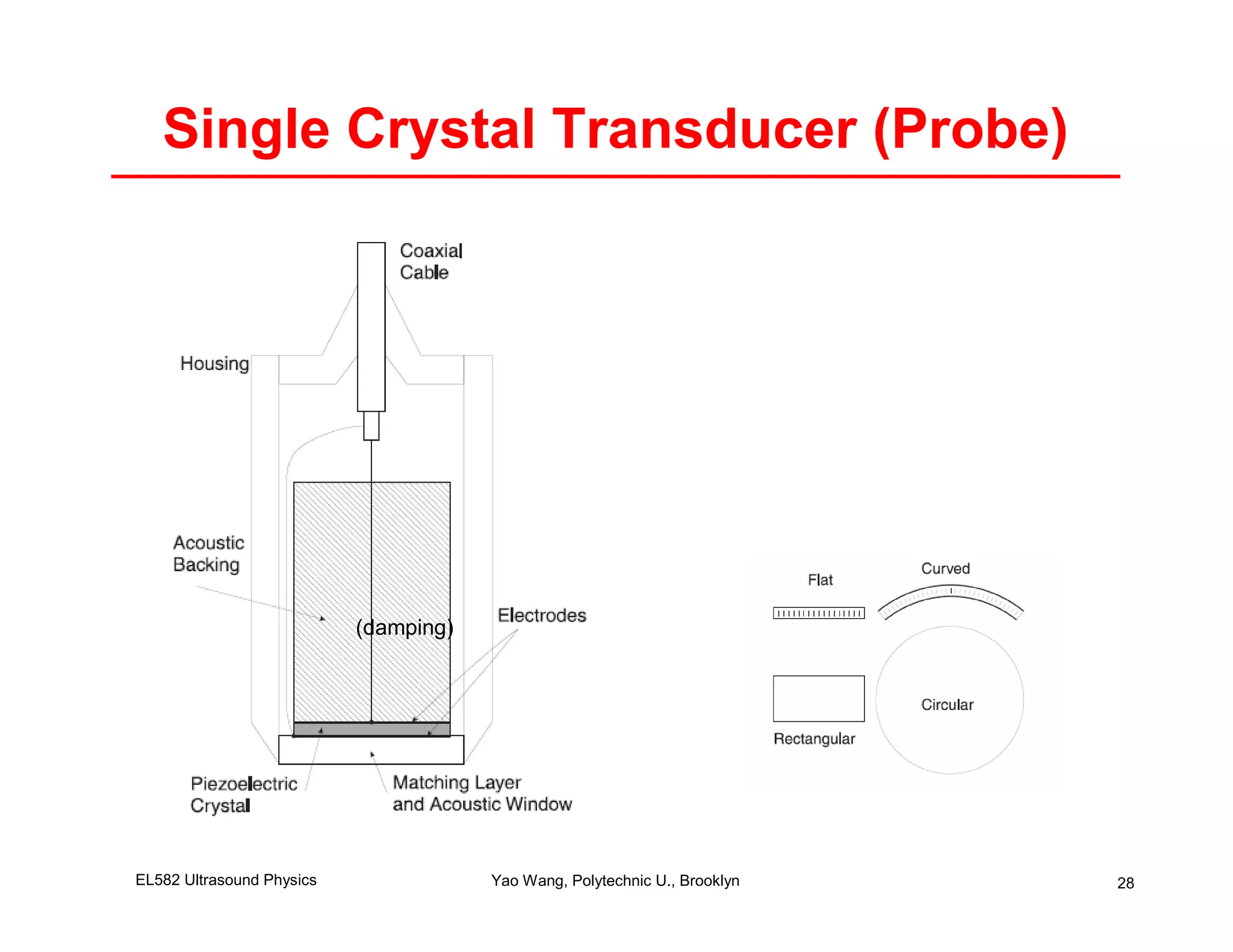 Single Crystal Transducer (Probe)

Coaxial Cable

Housing

Acoustic Backing

(damping)

Electrodes

Piezoelectric Crystal

Matching Layer and Acoustic Window

Flat

Curved

Rectangular

Circular

EL582 Ultrasound Physics

Yao Wang, Polytechnic U., Brooklyn

28